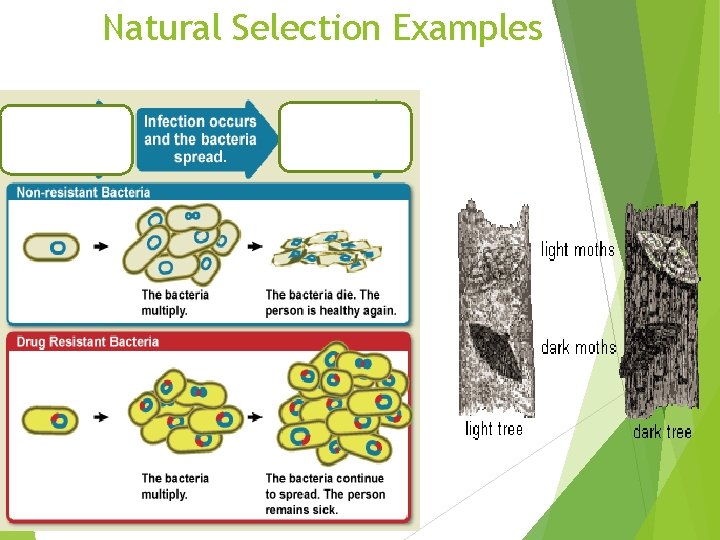 Natural Selection Examples

Infection occurs and the bacteria spread.

Non-resistant Bacteria

The bacteria multiply.

The bacteria die. The person is healthy again.

Drug Resistant Bacteria

The bacteria multiply.

The bacteria continue to spread. The person remains sick.

light moths

dark moths

light tree

dark tree